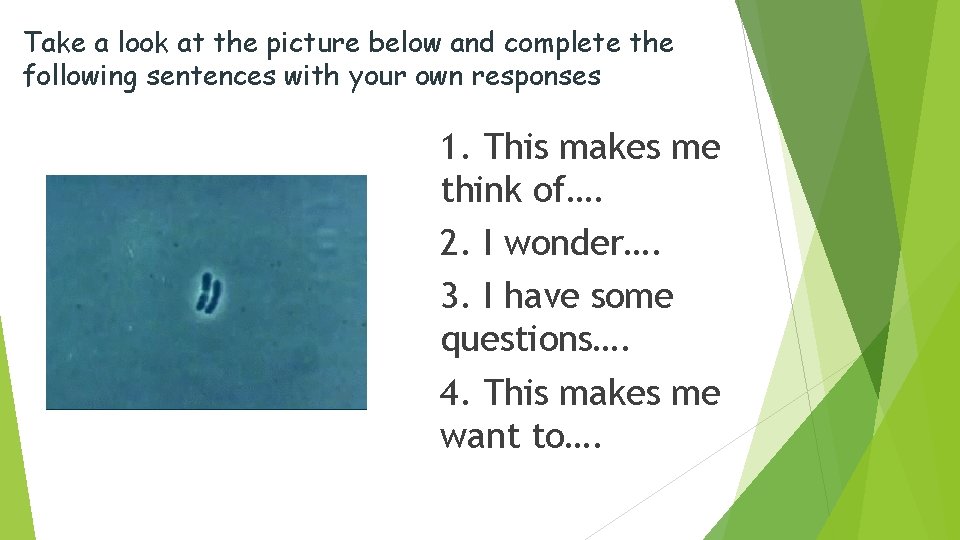 Take a look at the picture below and complete the following sentences with your own responses

1. This makes me think of….

2. I wonder….

3. I have some questions….

4. This makes me want to….